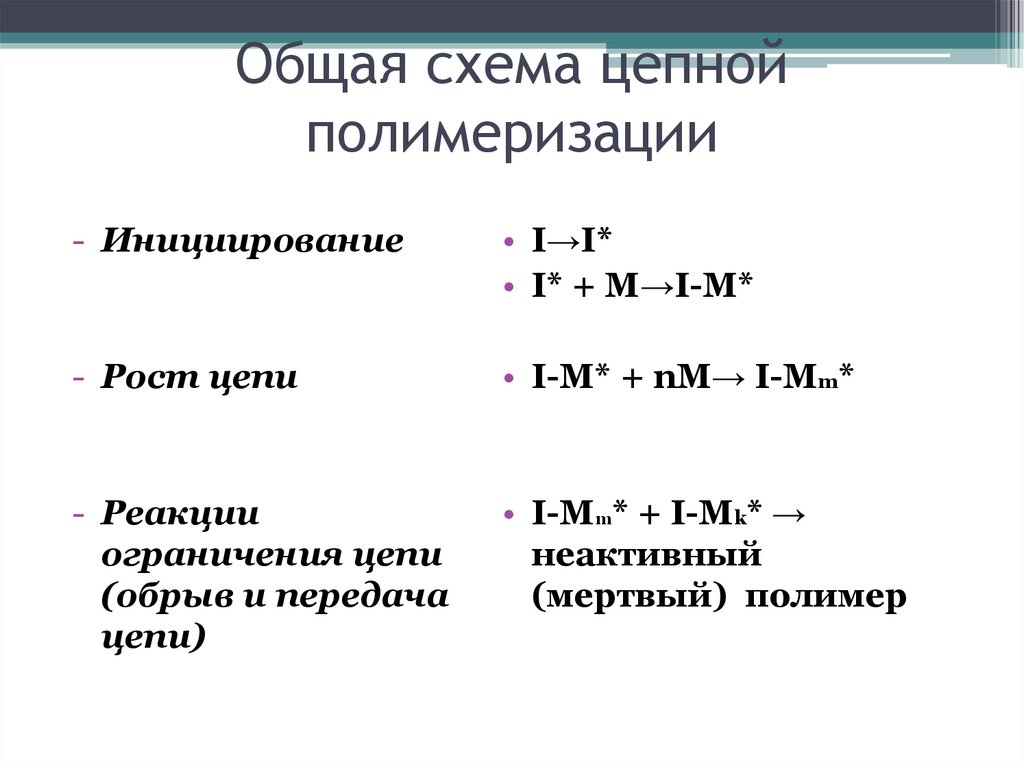 Общая схема цепной полимеризации

- Инициирование

- Рост цепи

- Реакции ограничения цепи (обрыв и передача цепи)

• $I \rightarrow I^*$
• $I^* + M \rightarrow I\text{-}M^*$

• $I\text{-}M^* + nM \rightarrow I\text{-}M_m^*$

• $I\text{-}M_m^* + I\text{-}M_k^* \rightarrow$ неактивный (мертвый) полимер